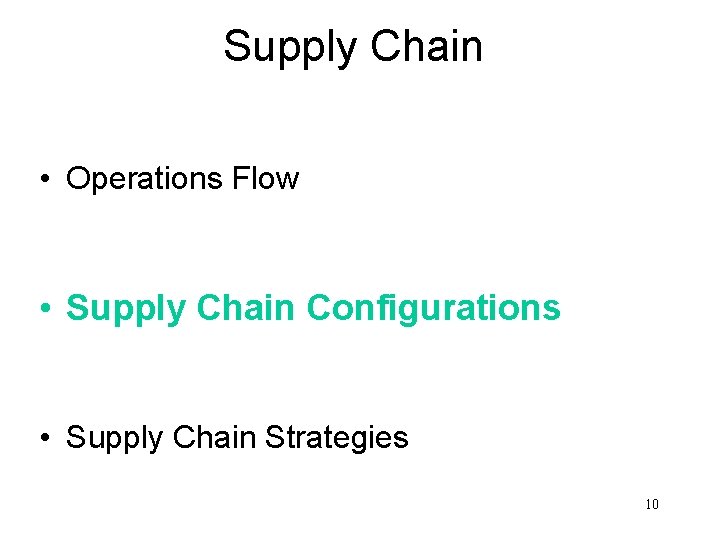 Supply Chain

• Operations Flow

• Supply Chain Configurations

• Supply Chain Strategies

10